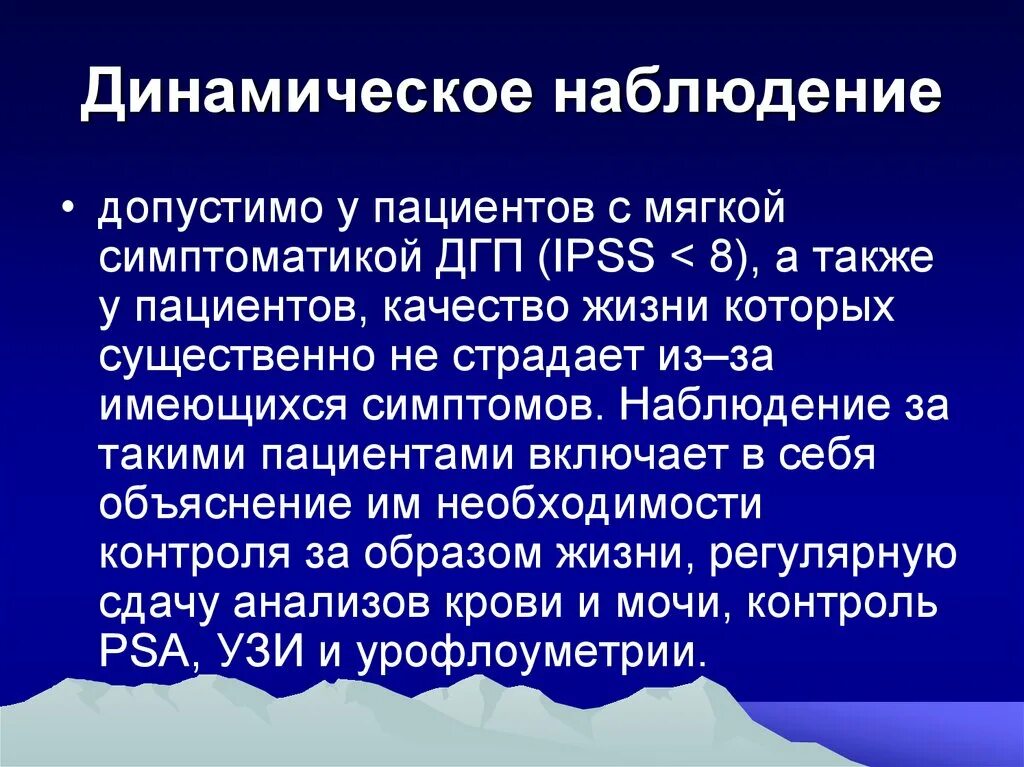 Динамическое наблюдение

• допустимо у пациентов с мягкой симптоматикой ДГП (IPSS < 8), а также у пациентов, качество жизни которых существенно не страдает из–за имеющихся симптомов. Наблюдение за такими пациентами включает в себя объяснение им необходимости контроля за образом жизни, регулярную сдачу анализов крови и мочи, контроль PSA, УЗИ и урофлоуметрии.